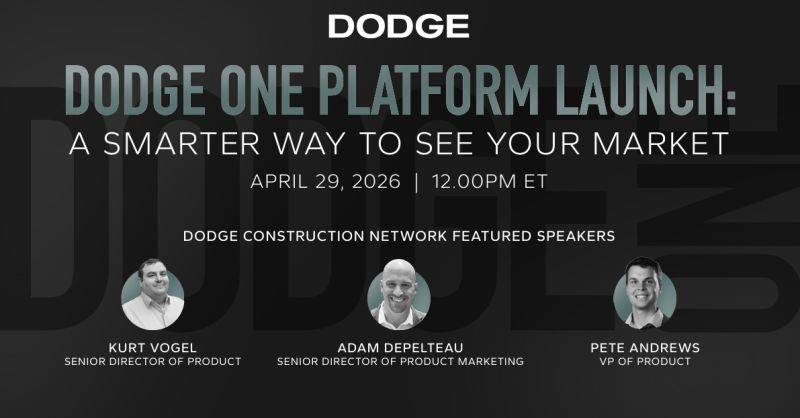 DODGE

DODGE ONE PLATFORM LAUNCH:
A SMARTER WAY TO SEE YOUR MARKET

APRIL 29, 2026 | 12.00PM ET

DODGE CONSTRUCTION NETWORK FEATURED SPEAKERS

KURT VOGEL
SENIOR DIRECTOR OF PRODUCT

ADAM DEPELTEAU
SENIOR DIRECTOR OF PRODUCT MARKETING

PETE ANDREWS
VP OF PRODUCT

DODGE ONE